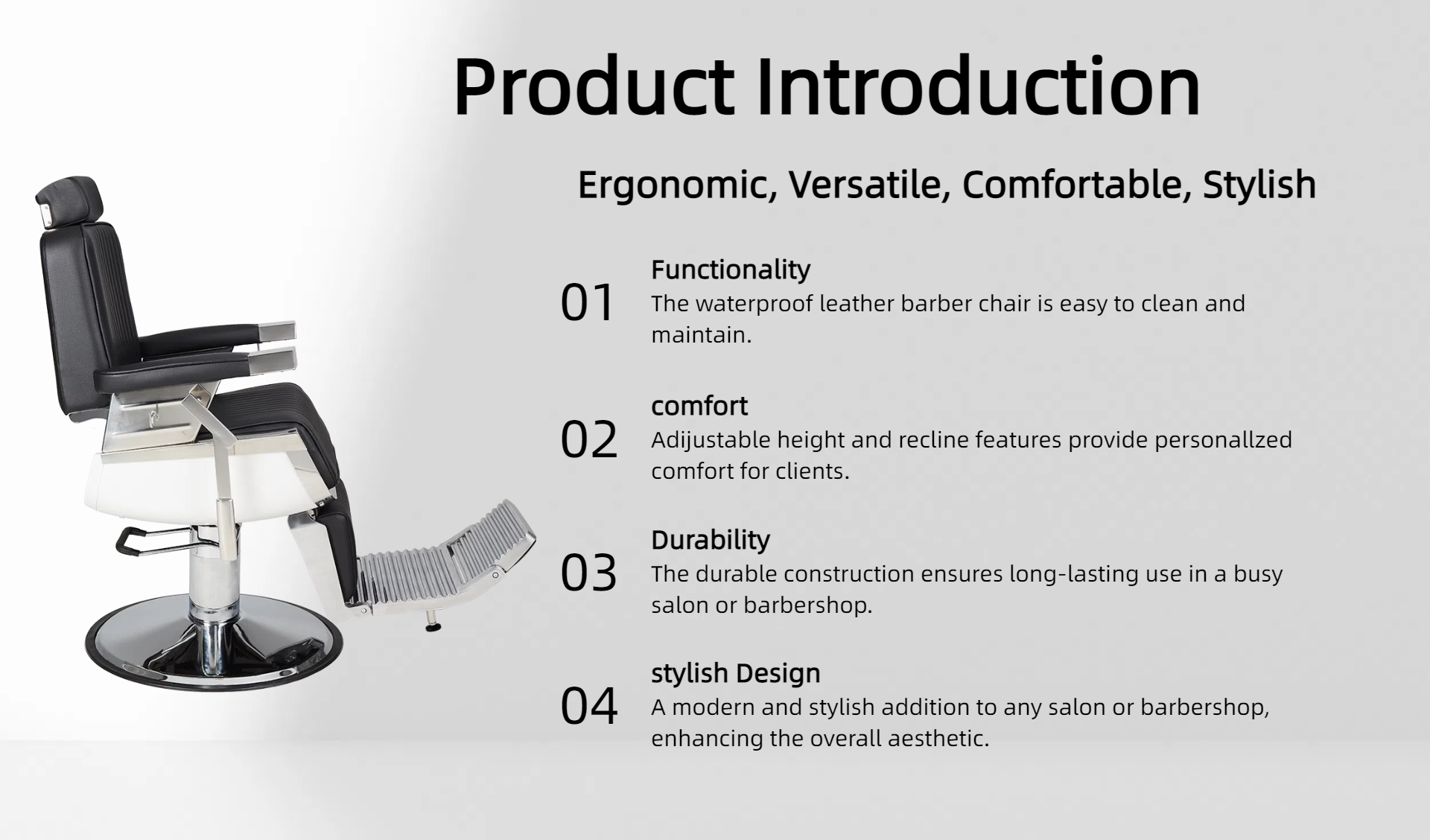 Product Introduction

Ergonomic, Versatile, Comfortable, Stylish

01
Functionality
The waterproof leather barber chair is easy to clean and maintain.

02
comfort
Adijustable height and recline features provide personallzed comfort for clients.

03
Durability
The durable construction ensures long-lasting use in a busy salon or barbershop.

04
stylish Design
A modern and stylish addition to any salon or barbershop, enhancing the overall aesthetic.